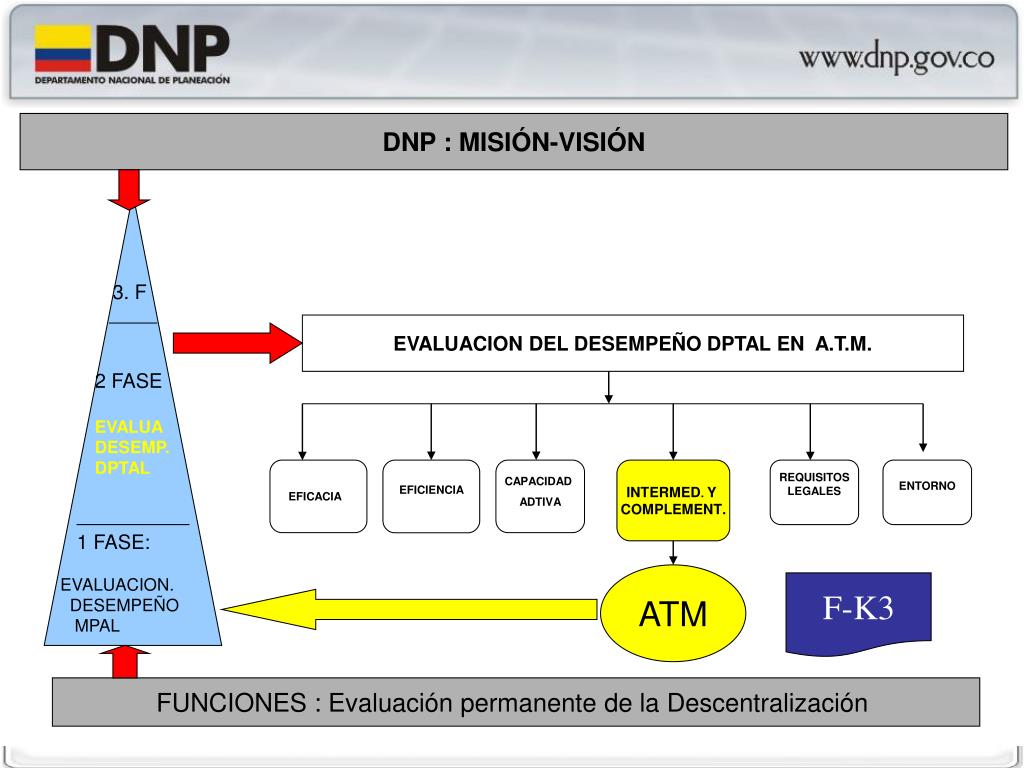 DNP
DEPARTAMENTO NACIONAL DE PLANEACIÓN

www.dnp.gov.co

DNP : MISIÓN-VISIÓN

3. F

2 FASE

EVALUA DESEMP. DPTAL

1 FASE:

EVALUACION. DESEMPEÑO MPAL

EVALUACION DEL DESEMPEÑO DPTAL EN A.T.M.

EFICACIA

EFICIENCIA

CAPACIDAD ADTIVA

INTERMED. Y COMPLEMENT.

REQUISITOS LEGALES

ENTORNO

ATM

F-K3

FUNCIONES : Evaluación permanente de la Descentralización